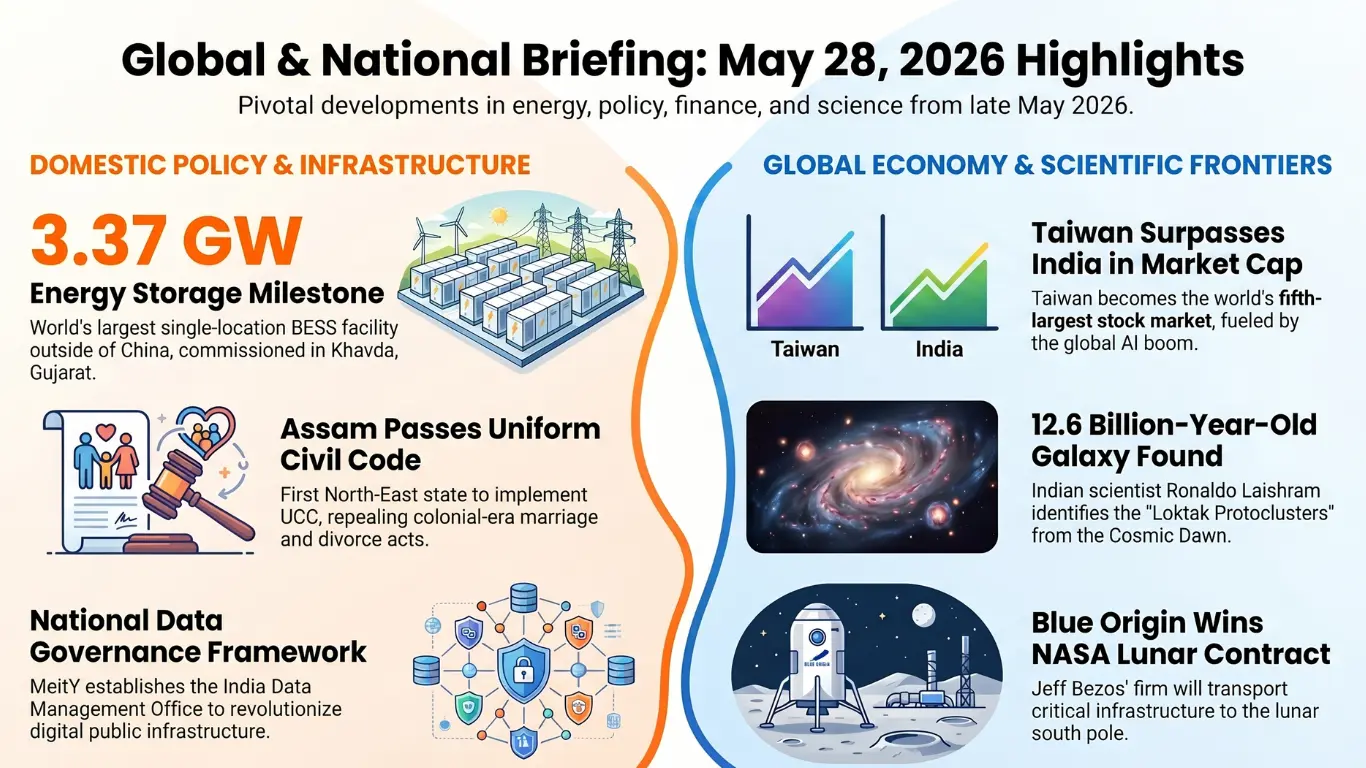 Global & National Briefing: May 28, 2026 Highlights

Pivotal developments in energy, policy, finance, and science from late May 2026.

DOMESTIC POLICY & INFRASTRUCTURE

3.37 GW

Energy Storage Milestone

World's largest single-location BESS facility outside of China, commissioned in Khavda, Gujarat.

Assam Passes Uniform Civil Code

First North-East state to implement UCC, repealing colonial-era marriage and divorce acts.

National Data Governance Framework

MeitY establishes the India Data Management Office to revolutionize digital public infrastructure.

GLOBAL ECONOMY & SCIENTIFIC FRONTIERS

Taiwan

India

Taiwan Surpasses India in Market Cap

Taiwan becomes the world's fifth-largest stock market, fueled by the global AI boom.

12.6 Billion-Year-Old Galaxy Found

Indian scientist Ronaldo Laishram identifies the "Loktak Protoclusters" from the Cosmic Dawn.

BLUE ORIGIN

Blue Origin Wins NASA Lunar Contract

Jeff Bezos' firm will transport critical infrastructure to the lunar south pole.